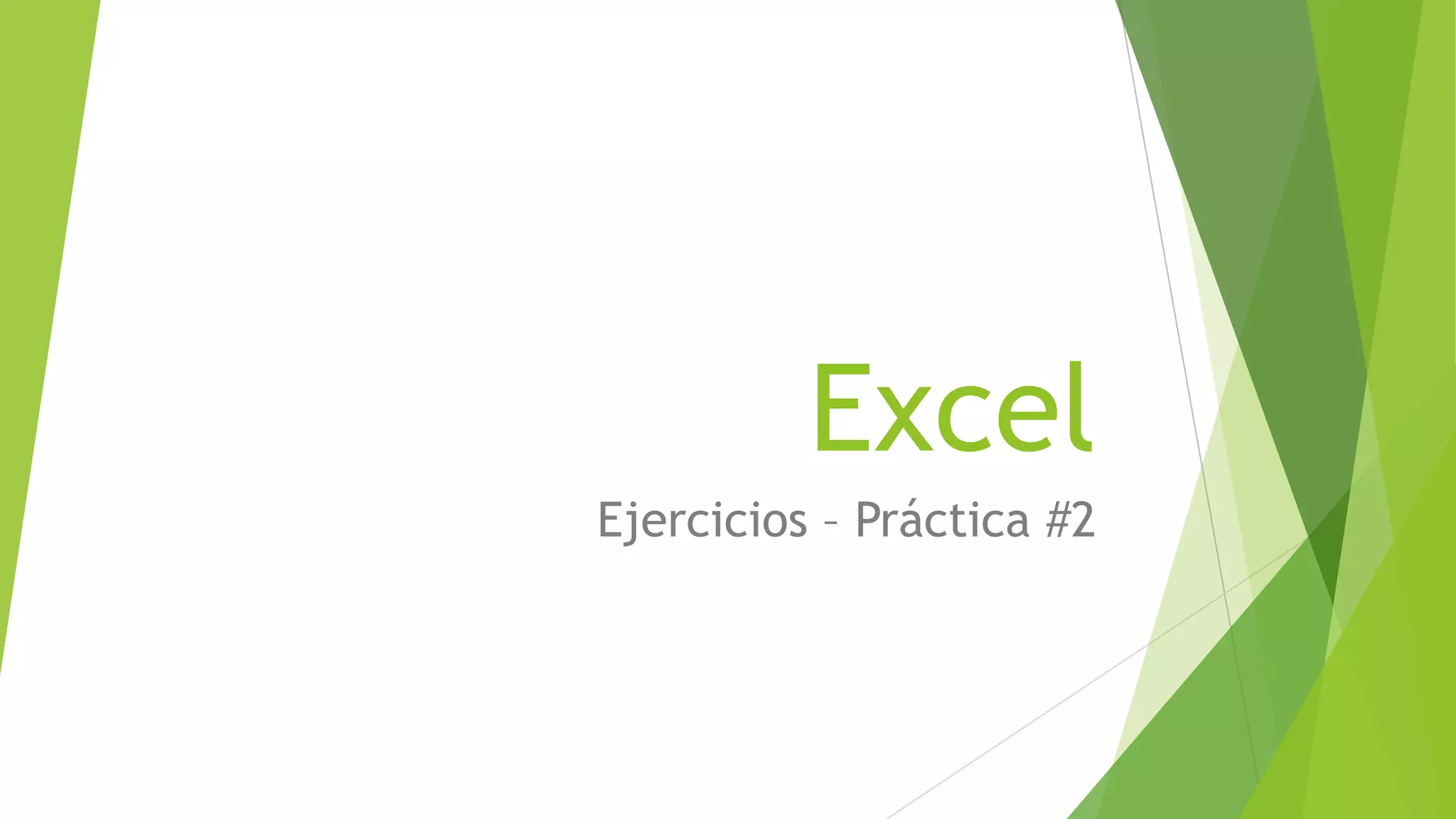 Excel

Ejercicios – Práctica #2